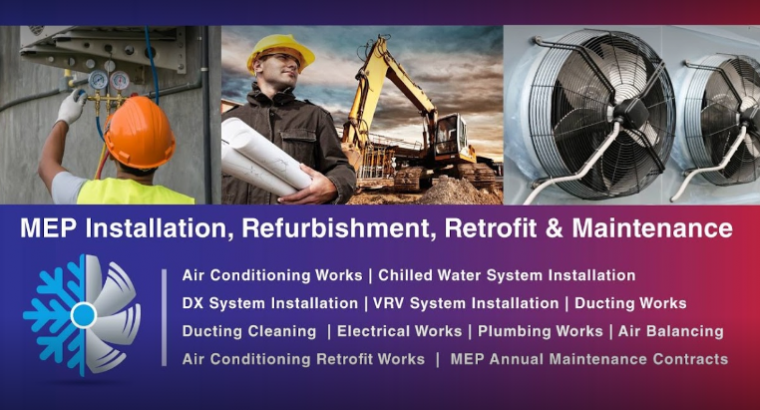 MEP Installation, Refurbishment, Retrofit & Maintenance

Air Conditioning Works | Chilled Water System Installation
DX System Installation | VRV System Installation | Ducting Works
Ducting Cleaning | Electrical Works | Plumbing Works | Air Balancing
Air Conditioning Retrofit Works | MEP Annual Maintenance Contracts